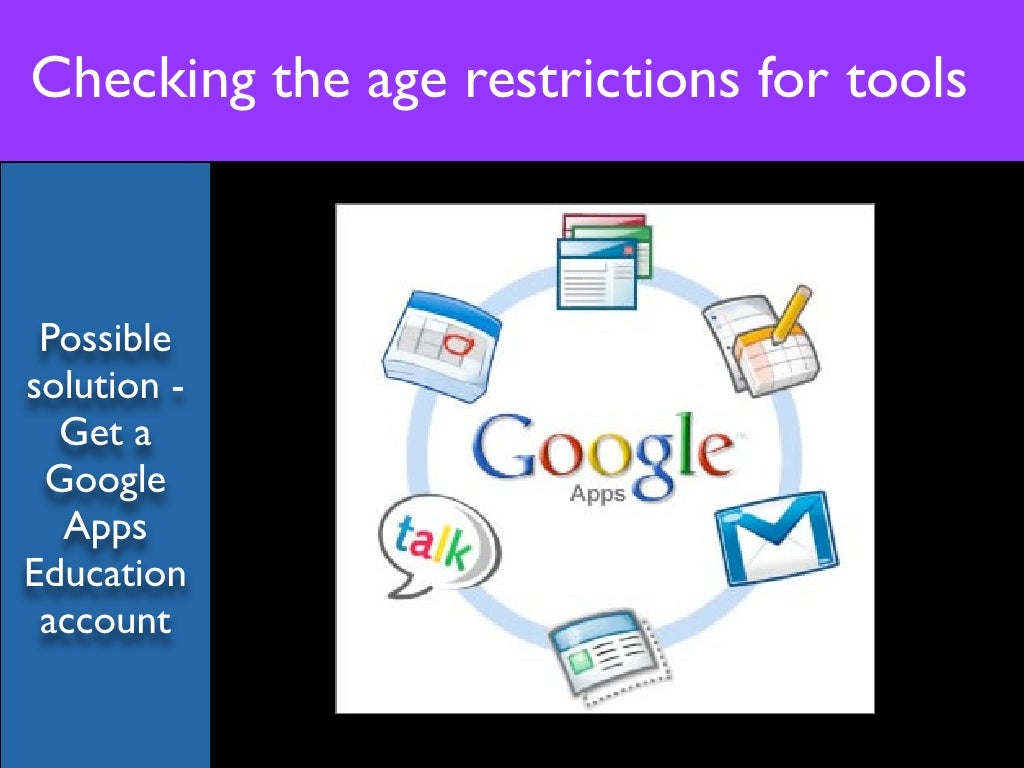 Checking the age restrictions for tools

Possible solution - Get a Google Apps Education account

Google
Apps

talk